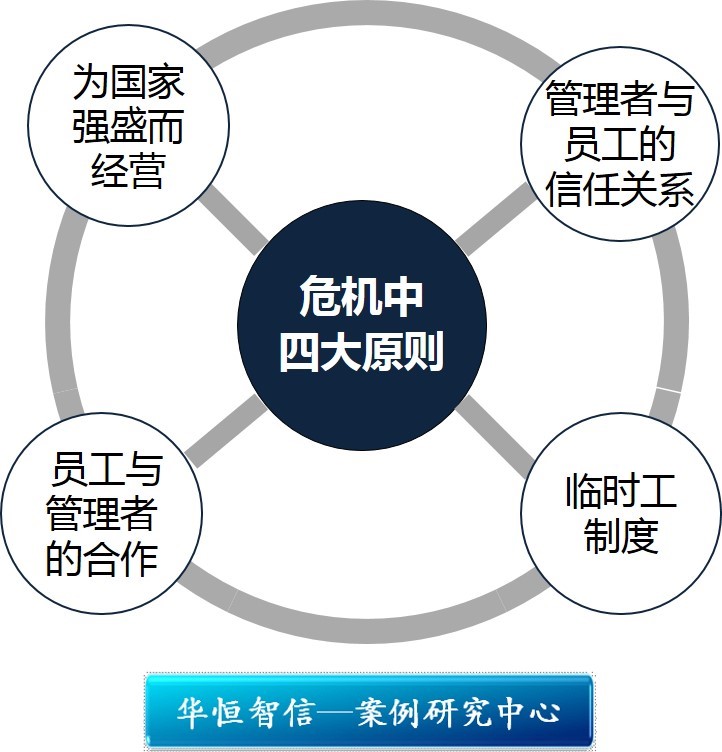 为国家强盛而经营

管理者与员工的信任关系

危机中四大原则

员工与管理者的合作

临时工制度

华恒智信—案例研究中心